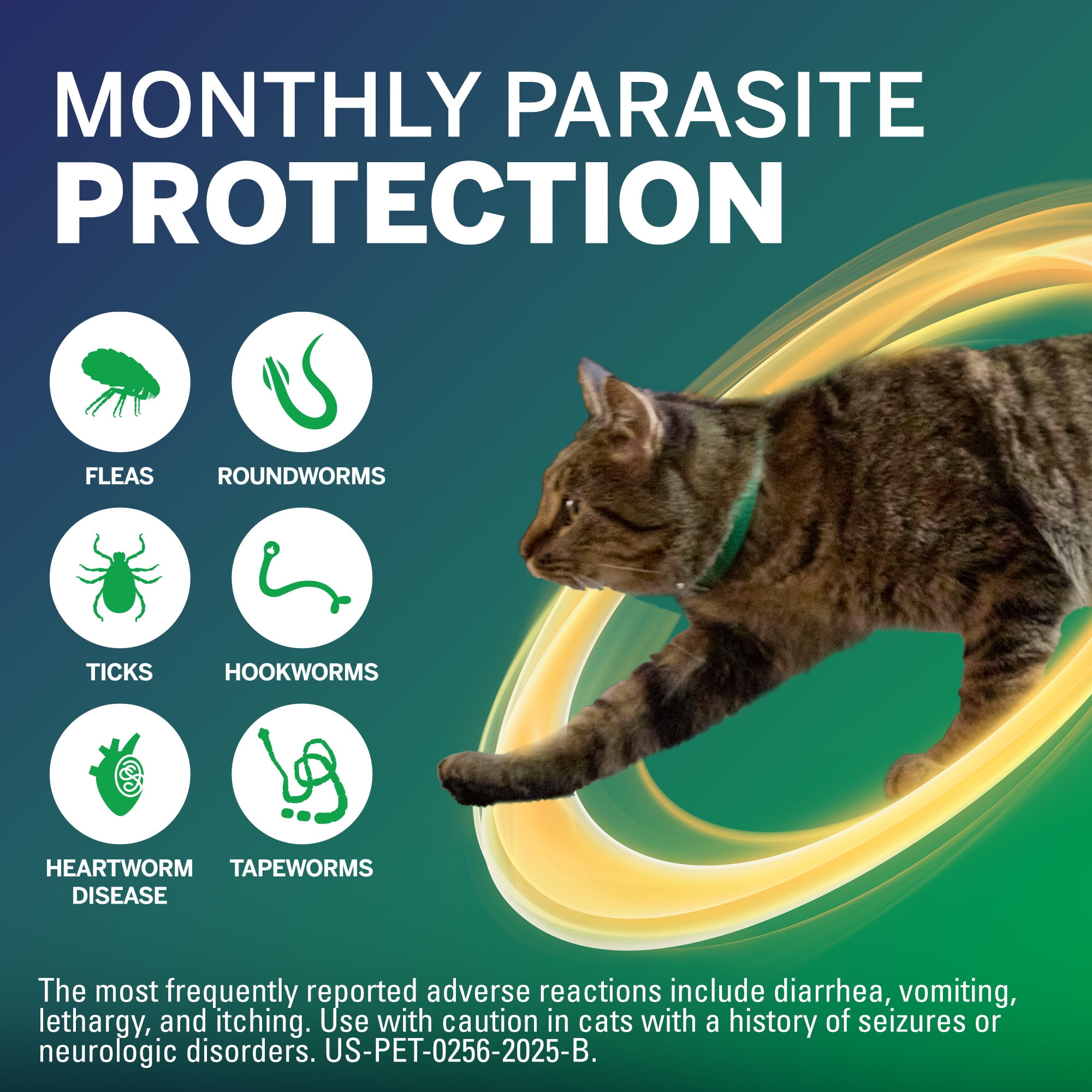 MONTHLY PARASITE
PROTECTION

FLEAS

ROUNDWORMS

TICKS

HOOKWORMS

HEARTWORM DISEASE

TAPEWORMS

The most frequently reported adverse reactions include diarrhea, vomiting, lethargy, and itching. Use with caution in cats with a history of seizures or neurologic disorders. US-PET-0256-2025-B.